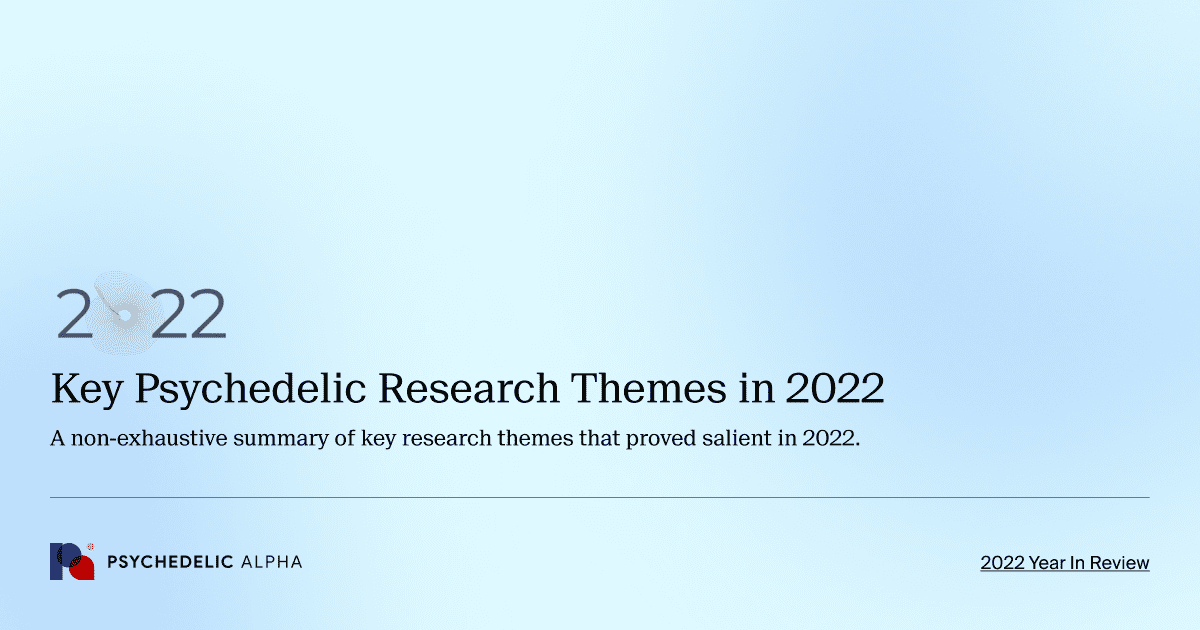 2022

Key Psychedelic Research Themes in 2022

A non-exhaustive summary of key research themes that proved salient in 2022.

PSYCHEDELIC ALPHA

2022 Year In Review